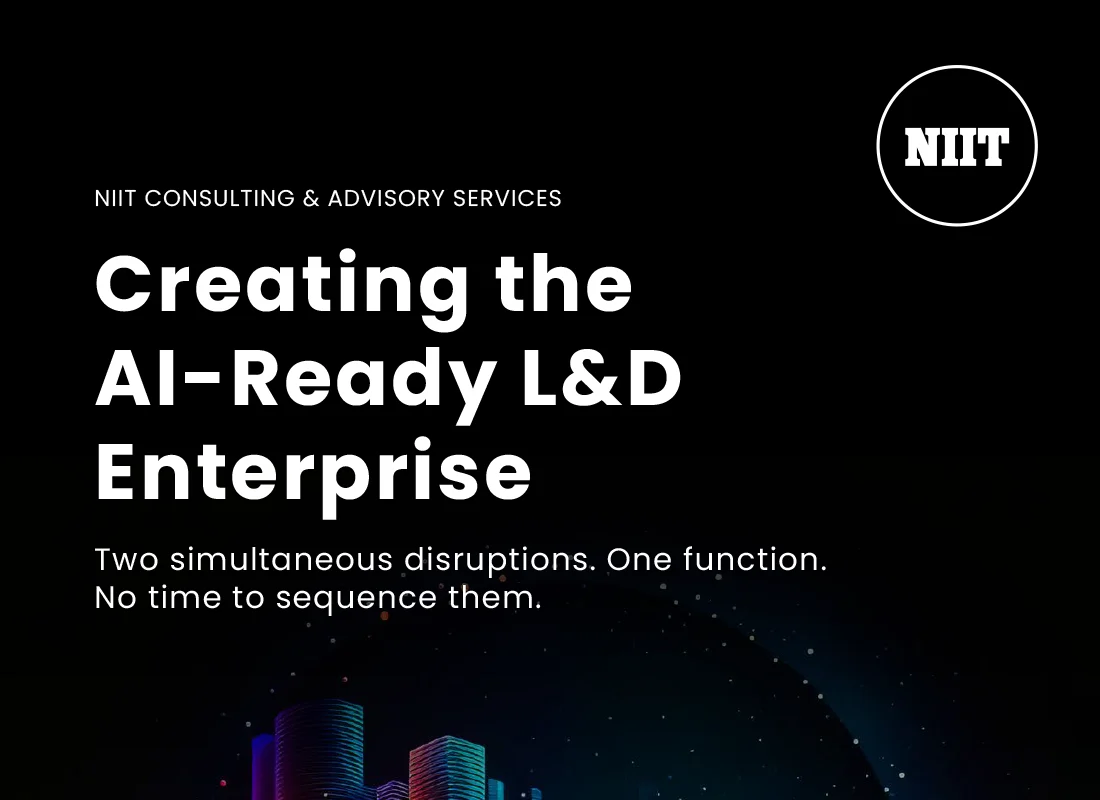 NIIT

NIIT CONSULTING & ADVISORY SERVICES

Creating the AI-Ready L&D Enterprise

Two simultaneous disruptions. One function. No time to sequence them.